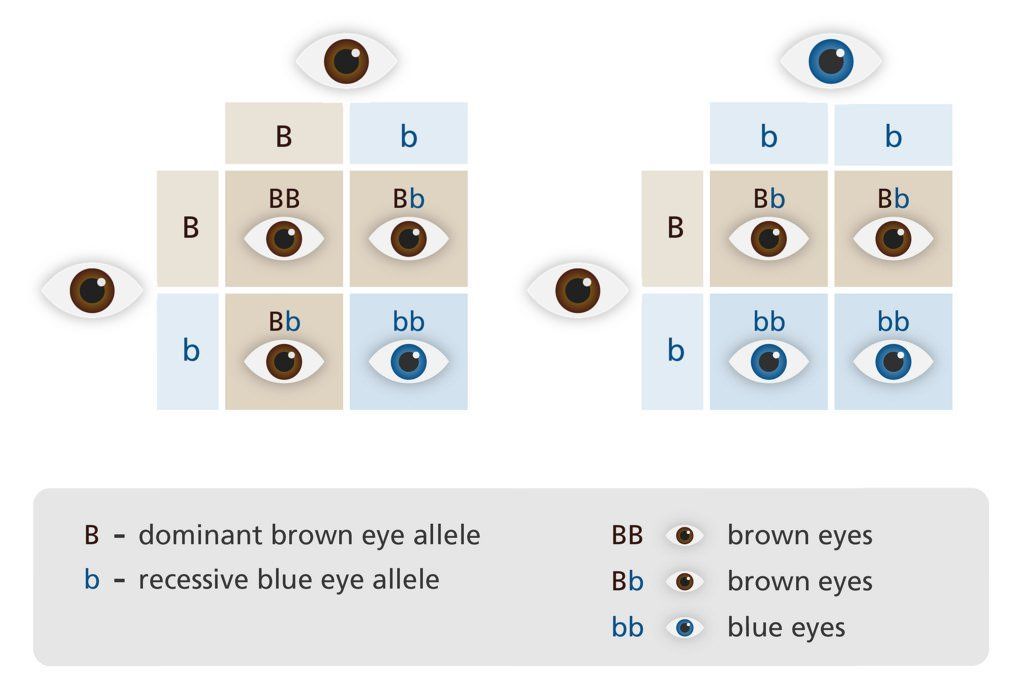 | | B | b |
|---|---|---|
| B | BB | Bb |
| b | Bb | bb |

| | b | b |
|---|---|---|
| B | Bb | Bb |
| b | bb | bb |

B - dominant brown eye allele
b - recessive blue eye allele

BB brown eyes
Bb brown eyes
bb blue eyes